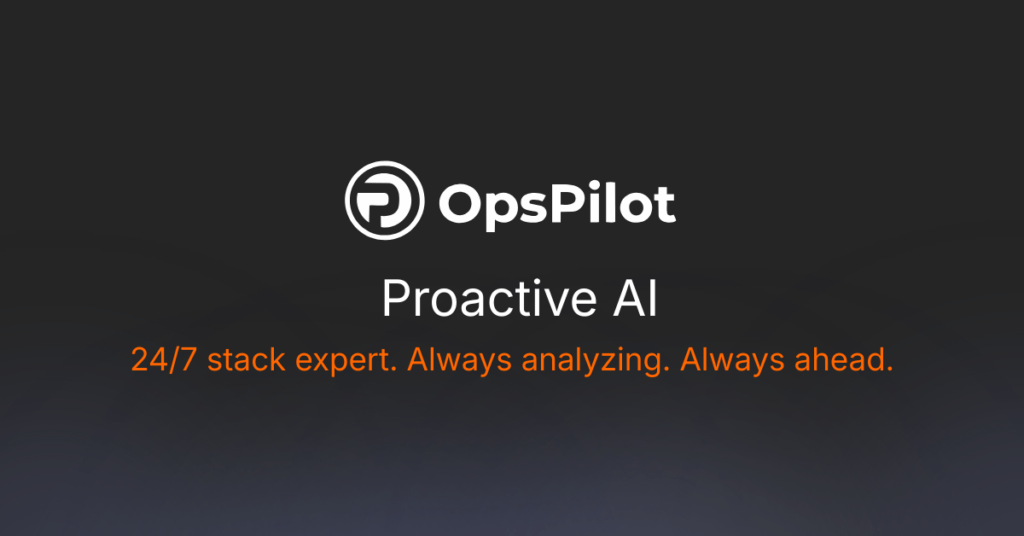 OpsPilot

Proactive AI

24/7 stack expert. Always analyzing. Always ahead.